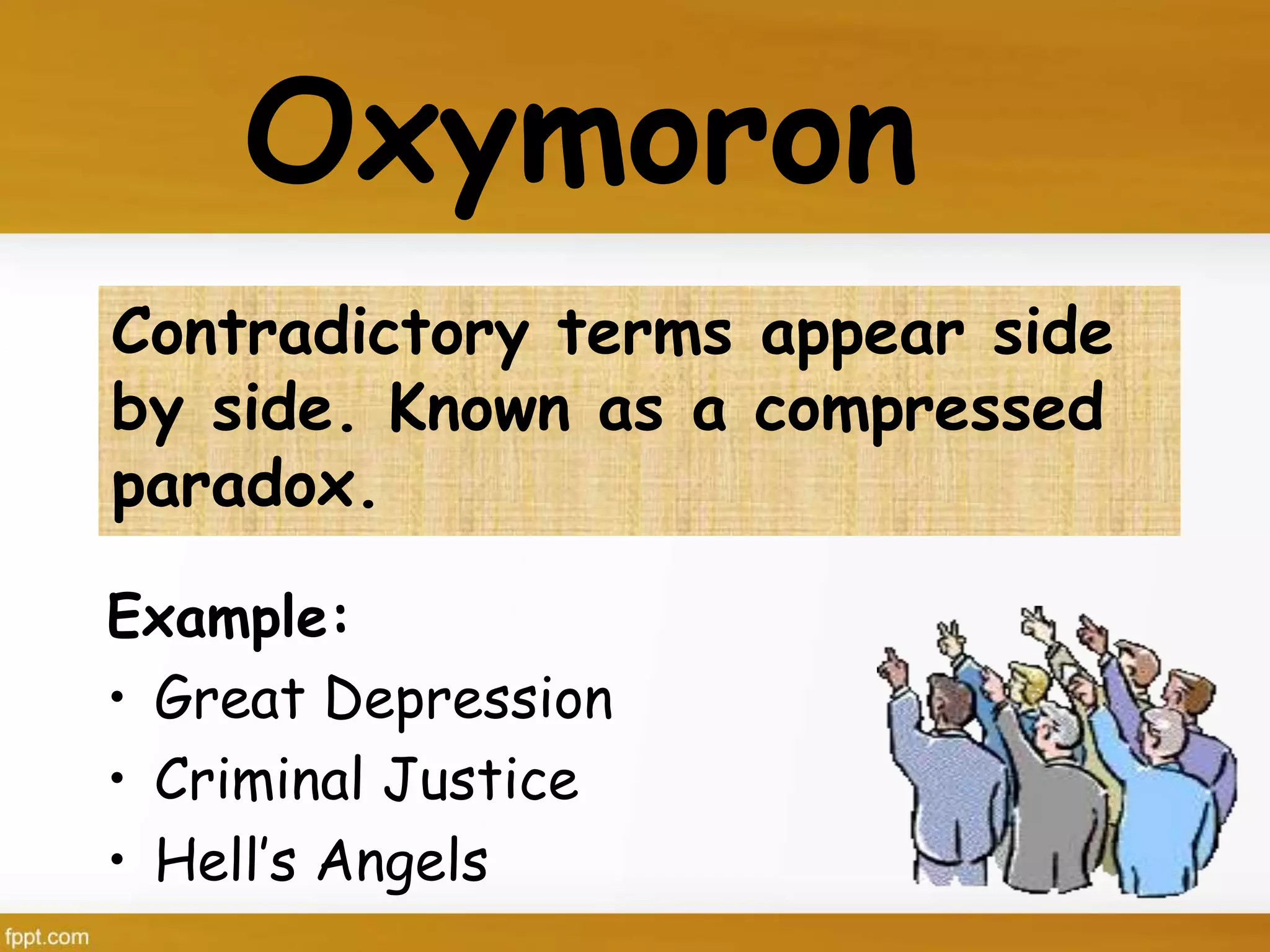 Oxymoron

Contradictory terms appear side by side. Known as a compressed paradox.

Example:
• Great Depression
• Criminal Justice
• Hell's Angels

fppt.com